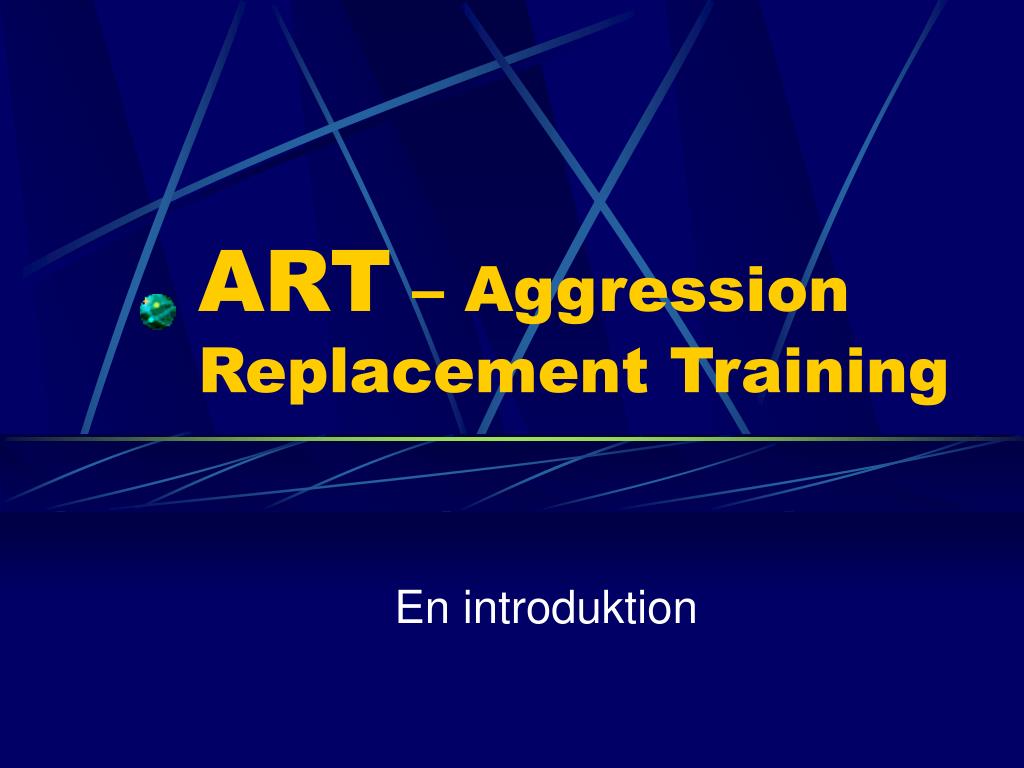 ART – Aggression Replacement Training

En introduktion